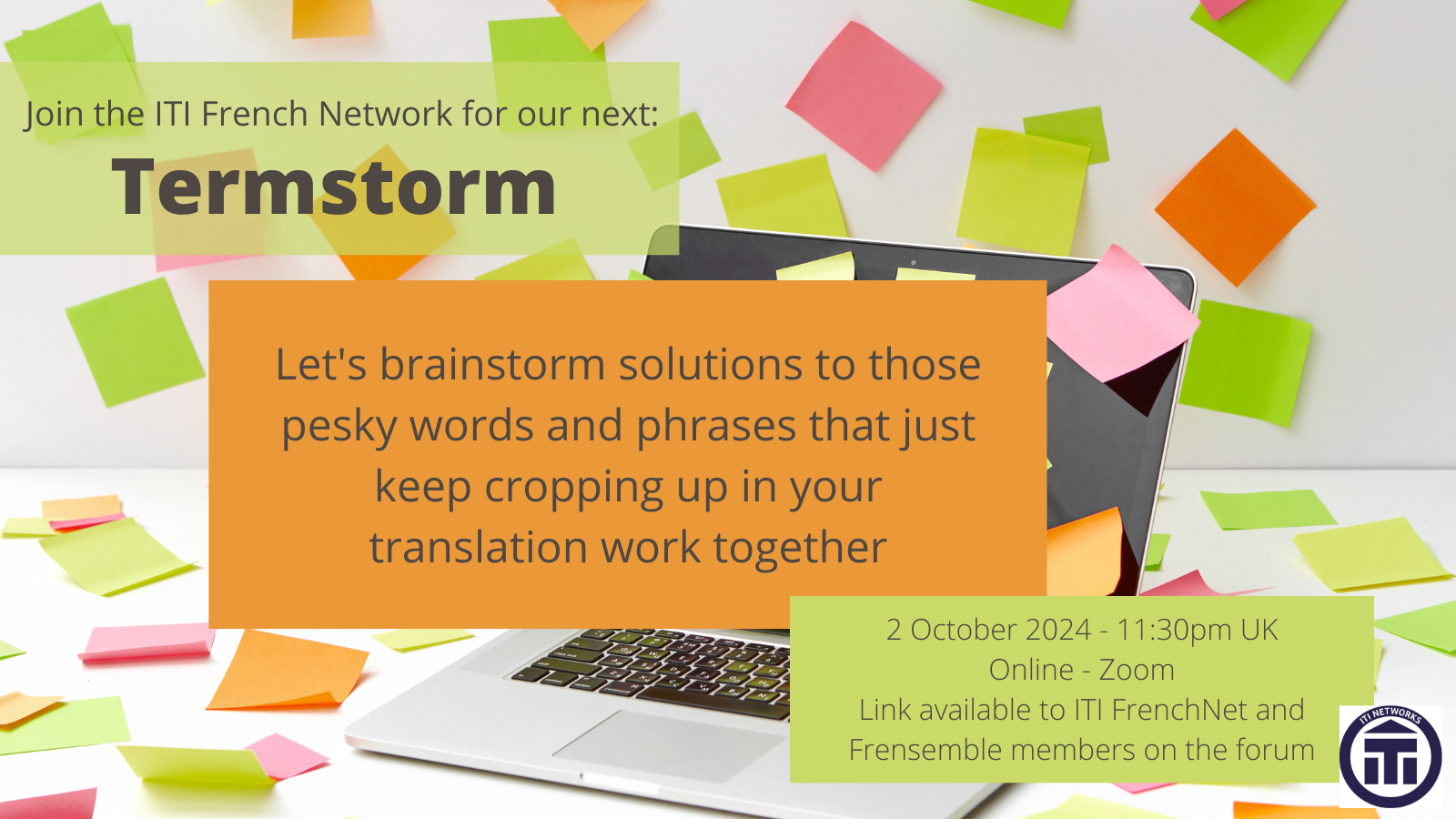 Join the ITI French Network for our next:

Termstorm

Let's brainstorm solutions to those pesky words and phrases that just keep cropping up in your translation work together

2 October 2024 - 11:30pm UK
Online - Zoom
Link available to ITI FrenchNet and Frensemble members on the forum

ITI NETWORKS
ITI